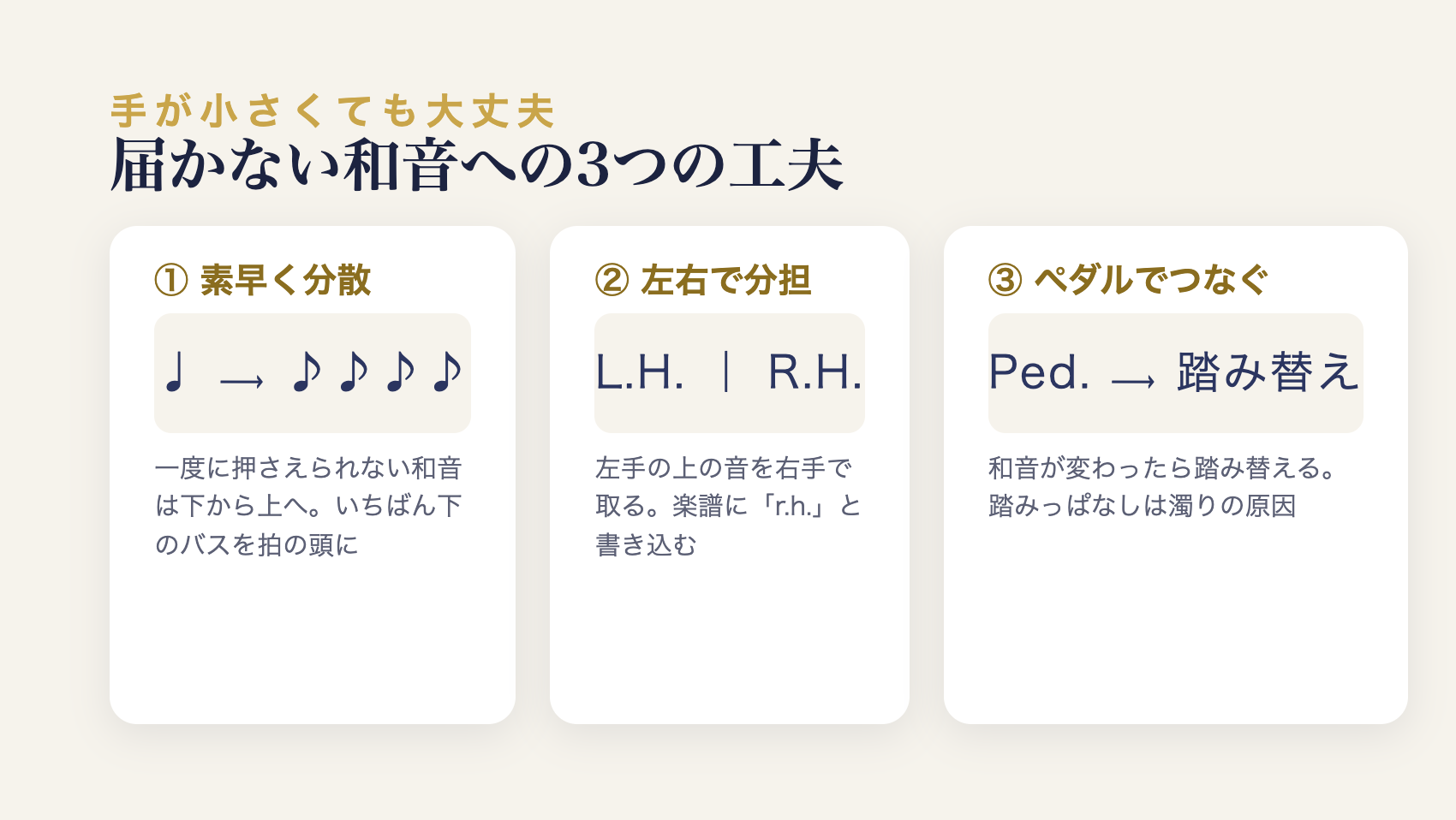 手が小さくても大丈夫
届かない和音への3つの工夫

① 素早く分散

♩ → ♪♪♪♪

一度に押さえられない和音は下から上へ。いちばん下のバスを拍の頭に

② 左右で分担

L.H. | R.H.

左手の上の音を右手で取る。楽譜に「r.h.」と書き込む

③ ペダルでつなぐ

Ped. → 踏み替え

和音が変わったら踏み替える。踏みっぱなしは濁りの原因